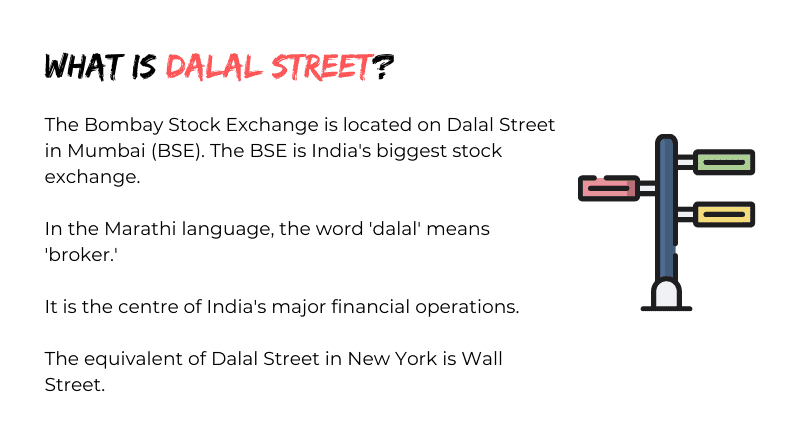 WHAT IS DALAL STREET?

The Bombay Stock Exchange is located on Dalal Street in Mumbai (BSE). The BSE is India's biggest stock exchange.

In the Marathi language, the word 'dalal' means 'broker.'

It is the centre of India's major financial operations.

The equivalent of Dalal Street in New York is Wall Street.